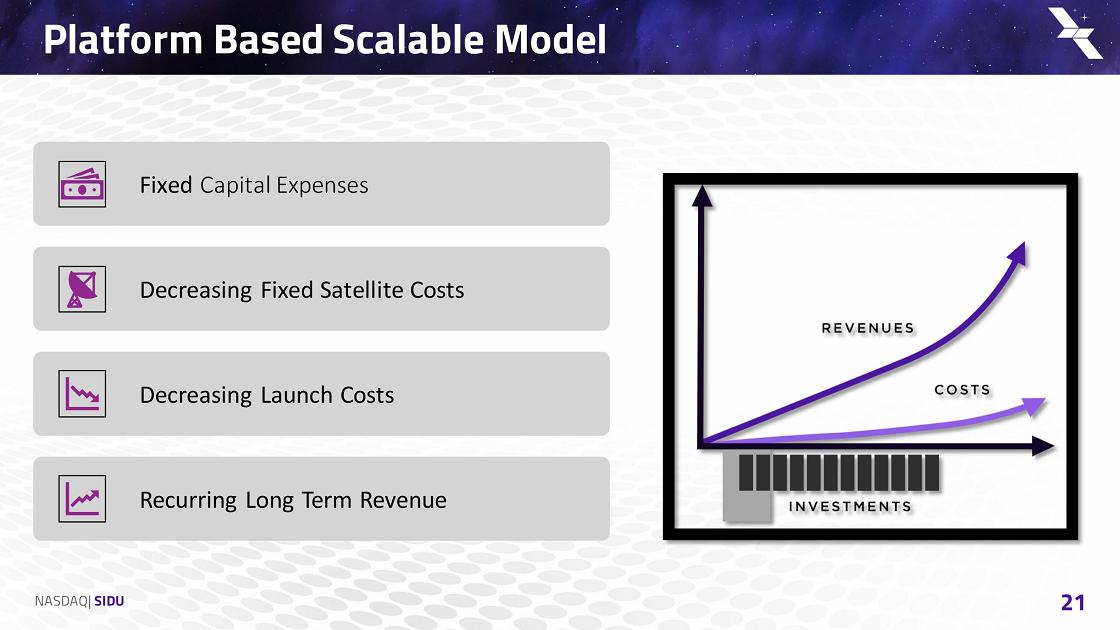 Platform Based Scalable Model

Fixed Capital Expenses

Decreasing Fixed Satellite Costs

Decreasing Launch Costs

Recurring Long Term Revenue

REVENUES

COSTS

INVESTMENTS

NASDAQ| SIDU

21